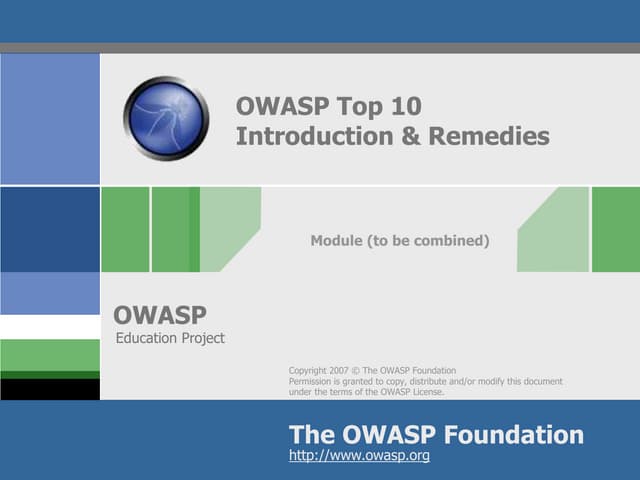 OWASP Top 10
Introduction & Remedies

Module (to be combined)

OWASP
Education Project

Copyright 2007 © The OWASP Foundation
Permission is granted to copy, distribute and/or modify this document under the terms of the OWASP License.

The OWASP Foundation
http://www.owasp.org